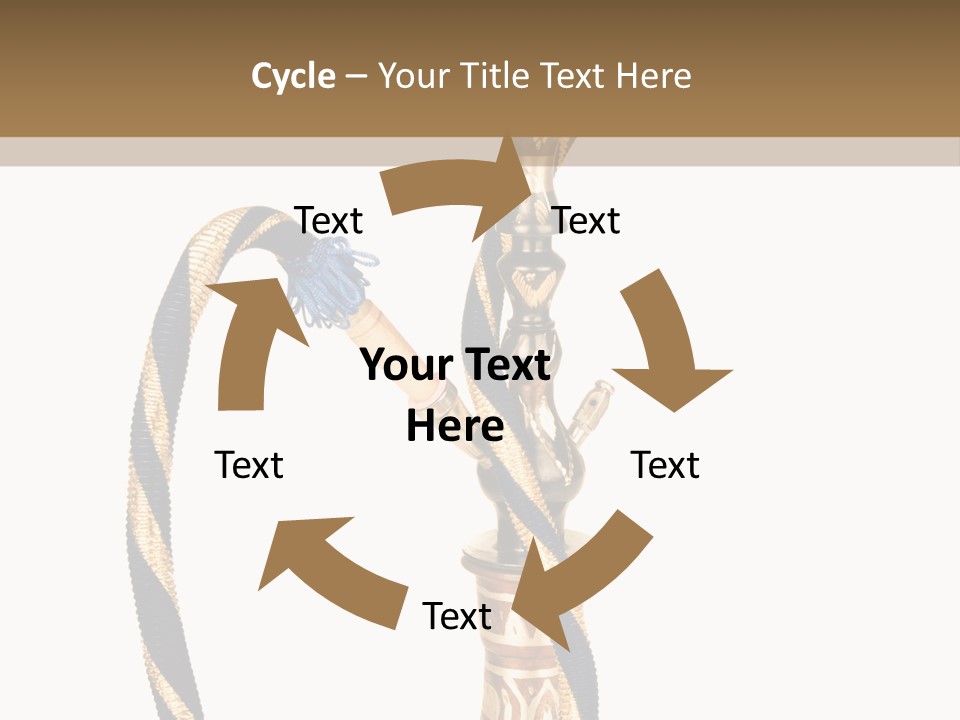 Cycle – Your Title Text Here

Text

Text

Your Text Here

Text

Text

Text